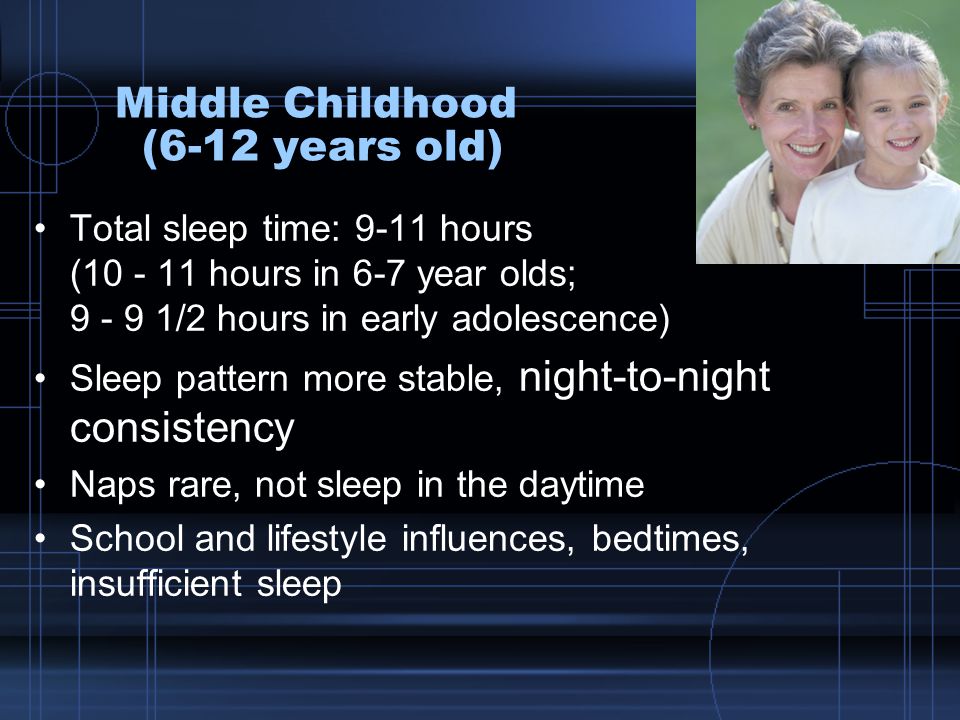 Middle Childhood
(6-12 years old)

• Total sleep time: 9-11 hours
(10 - 11 hours in 6-7 year olds;
9 - 9 1/2 hours in early adolescence)

• Sleep pattern more stable, night-to-night consistency

• Naps rare, not sleep in the daytime

• School and lifestyle influences, bedtimes, insufficient sleep